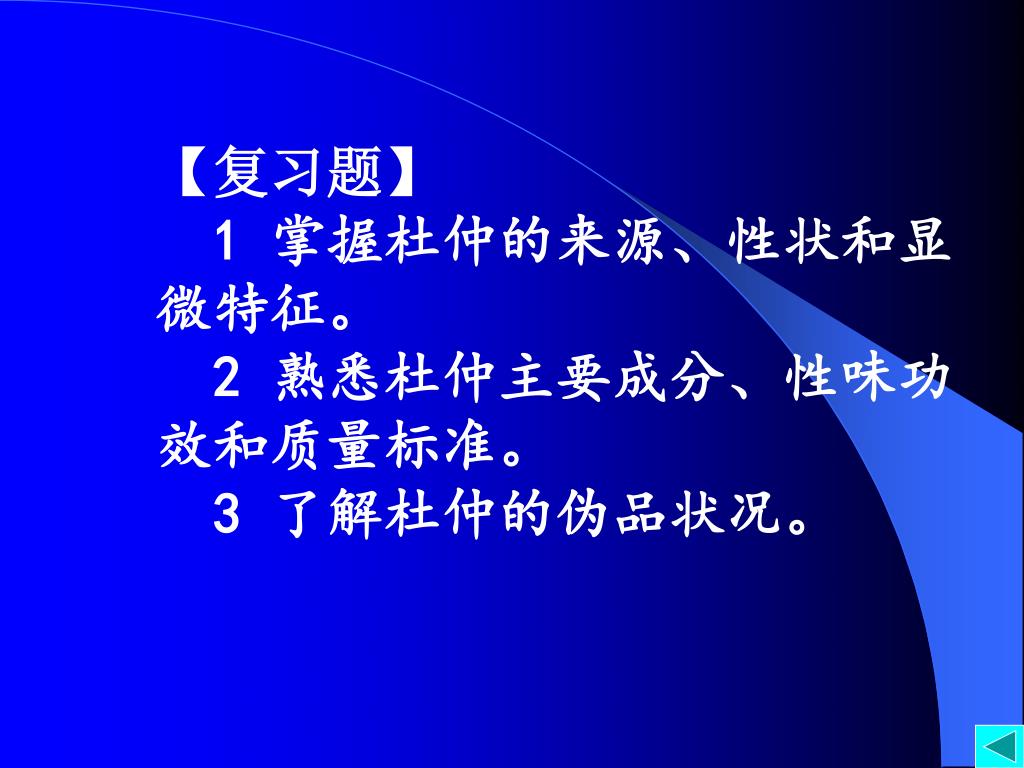 【复习题】

1 掌握杜仲的来源、性状和显微特征。

2 熟悉杜仲主要成分、性味功效和质量标准。

3 了解杜仲的伪品状况。